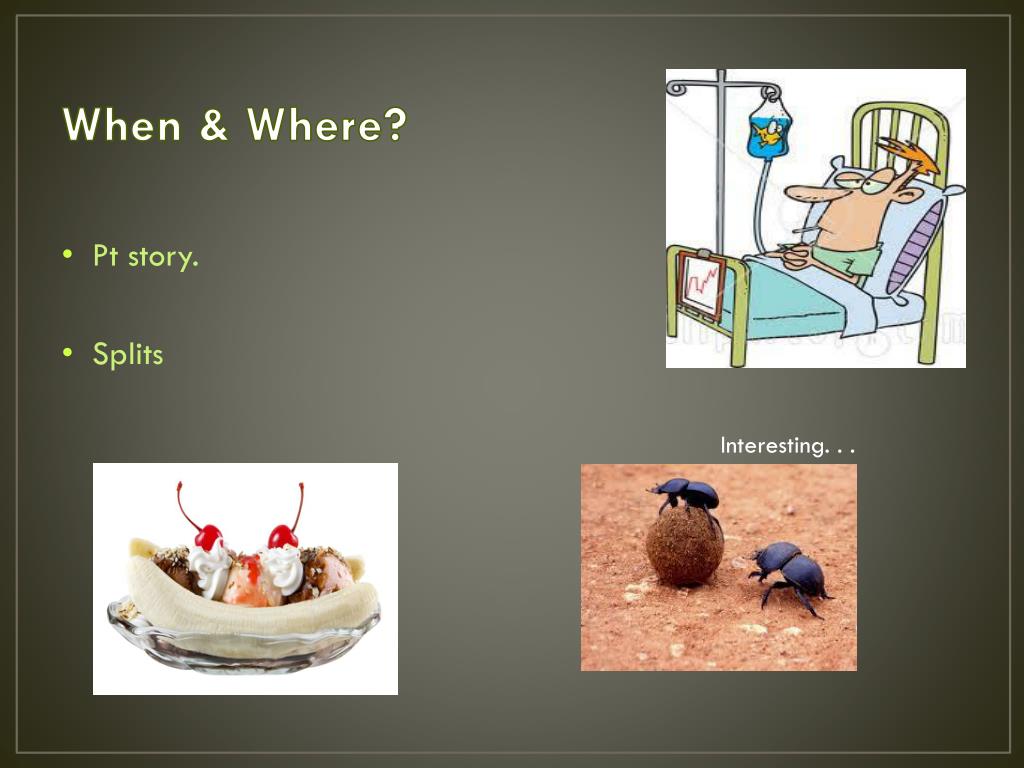 When & Where?

• Pt story.

• Splits

Interesting. . .